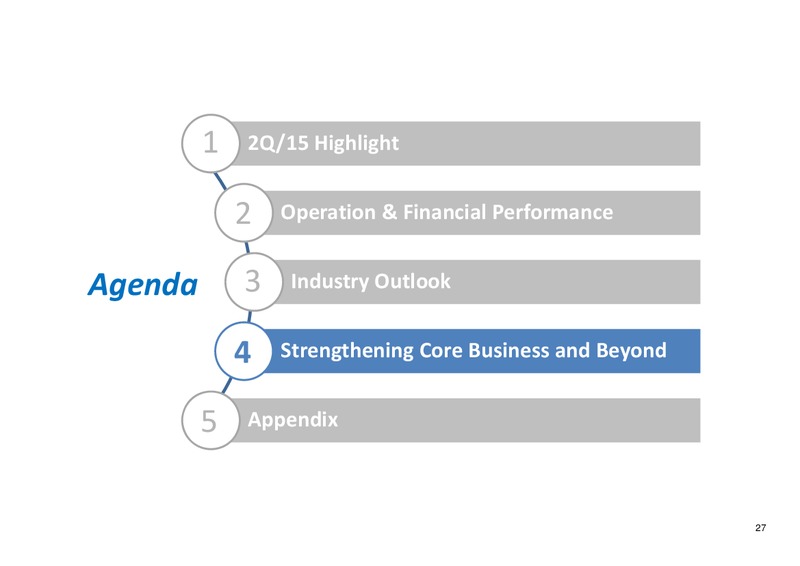 Agenda

1 2Q/15 Highlight

2 Operation & Financial Performance

3 Industry Outlook

4 Strengthening Core Business and Beyond

5 Appendix

27